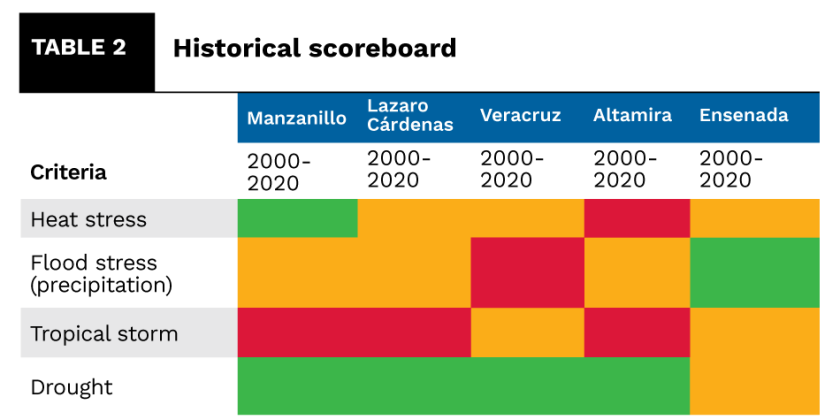 TABLE 2 Historical scoreboard

| | Manzanillo | Lazaro Cárdenas | Veracruz | Altamira | Ensenada |
|---|---|---|---|---|---|
| Criteria | 2000-2020 | 2000-2020 | 2000-2020 | 2000-2020 | 2000-2020 |
| Heat stress | | | | | |
| Flood stress (precipitation) | | | | | |
| Tropical storm | | | | | |
| Drought | | | | | |